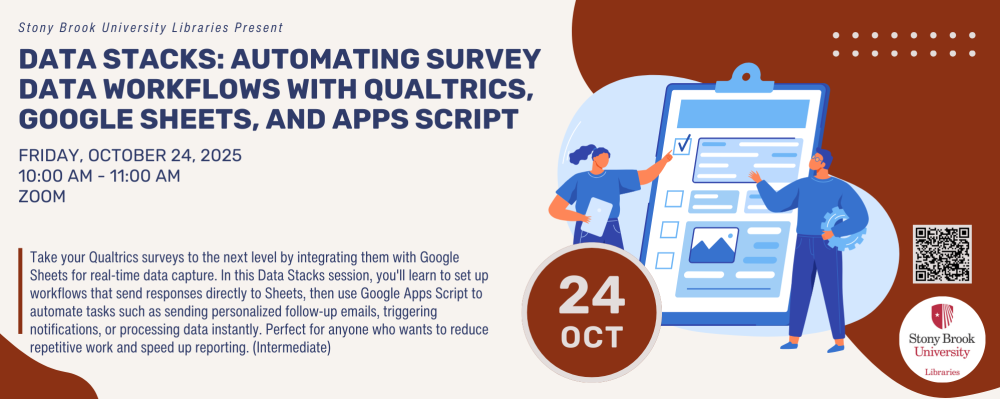 Stony Brook University Libraries Present

DATA STACKS: AUTOMATING SURVEY DATA WORKFLOWS WITH QUALTRICS, GOOGLE SHEETS, AND APPS SCRIPT

FRIDAY, OCTOBER 24, 2025
10:00 AM - 11:00 AM
ZOOM

Take your Qualtrics surveys to the next level by integrating them with Google Sheets for real-time data capture. In this Data Stacks session, you'll learn to set up workflows that send responses directly to Sheets, then use Google Apps Script to automate tasks such as sending personalized follow-up emails, triggering notifications, or processing data instantly. Perfect for anyone who wants to reduce repetitive work and speed up reporting. (Intermediate)

24
OCT

Stony Brook University
Libraries